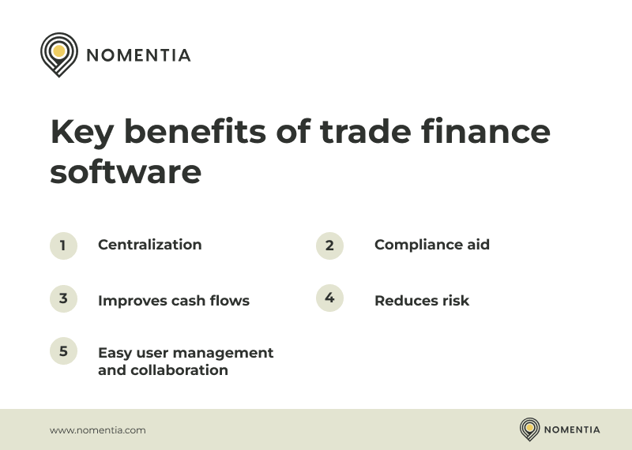 NOMENTIA

Key benefits of trade finance software

1 Centralization

2 Compliance aid

3 Improves cash flows

4 Reduces risk

5 Easy user management and collaboration

www.nomentia.com

NOMENTIA